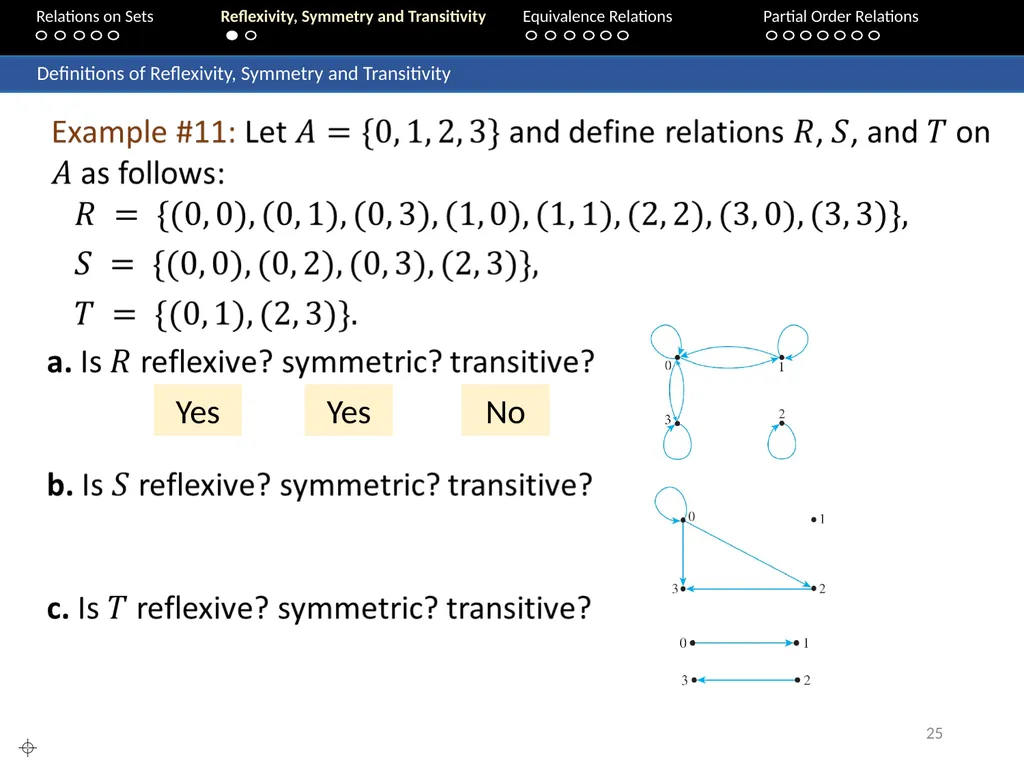 Relations on Sets Reflexivity, Symmetry and Transitivity Equivalence Relations Partial Order Relations

Definitions of Reflexivity, Symmetry and Transitivity

Example #11: Let $A = \{0, 1, 2, 3\}$ and define relations $R$, $S$, and $T$ on $A$ as follows:

$R = \{(0,0), (0,1), (0,3), (1,0), (1,1), (2,2), (3,0), (3,3)\}$,

$S = \{(0,0), (0,2), (0,3), (2,3)\}$,

$T = \{(0,1), (2,3)\}$.

a. Is $R$ reflexive? symmetric? transitive?

Yes Yes No

0 1 3 2

b. Is $S$ reflexive? symmetric? transitive?

0 1 3 2

c. Is $T$ reflexive? symmetric? transitive?

0 1 3 2

25